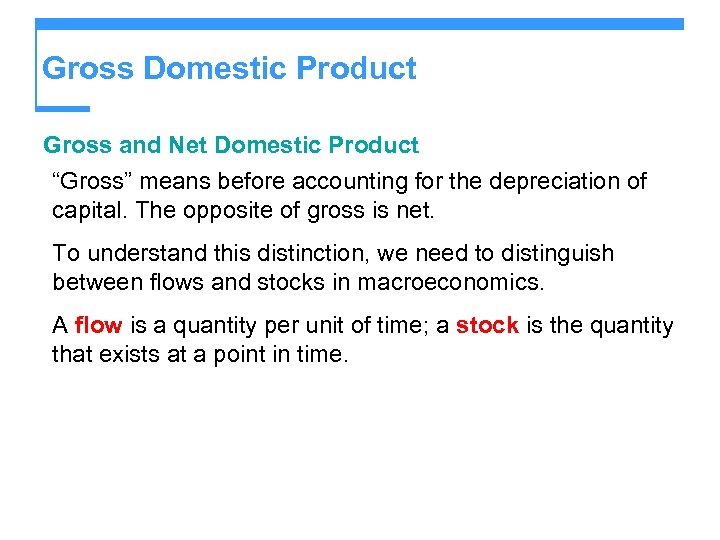 Gross Domestic Product

Gross and Net Domestic Product

“Gross” means before accounting for the depreciation of capital. The opposite of gross is net.

To understand this distinction, we need to distinguish between flows and stocks in macroeconomics.

A flow is a quantity per unit of time; a stock is the quantity that exists at a point in time.